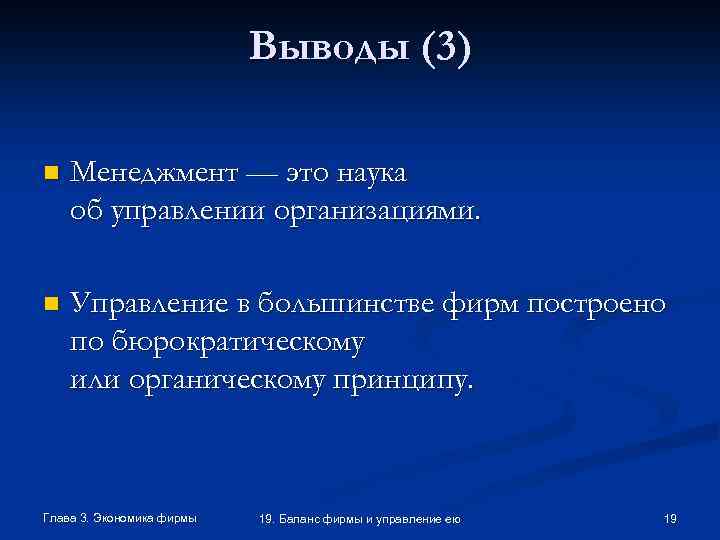 Выводы (3)

Менеджмент — это наука об управлении организациями.

Управление в большинстве фирм построено по бюрократическому или органическому принципу.

Глава 3. Экономика фирмы

19. Баланс фирмы и управление ею

19